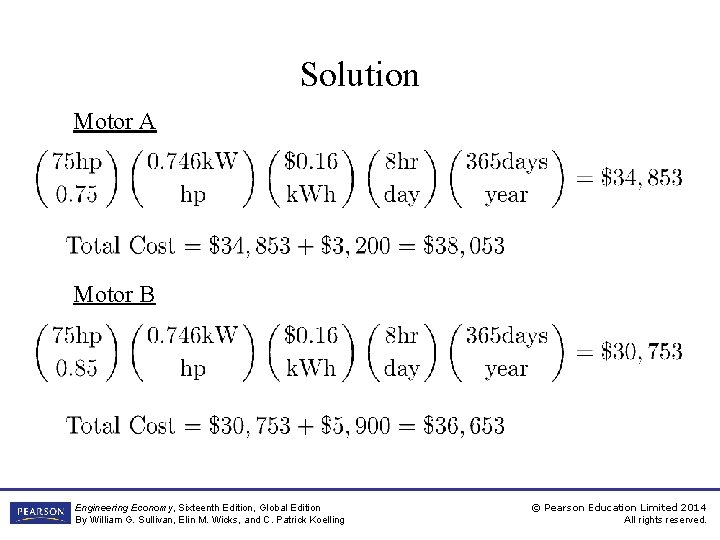 Solution

Motor A

$\left(\frac{75\text{hp}}{0.75}\right)\left(\frac{0.746\text{kW}}{\text{hp}}\right)\left(\frac{\$0.16}{\text{kWh}}\right)\left(\frac{8\text{hr}}{\text{day}}\right)\left(\frac{365\text{days}}{\text{year}}\right) = \$34,853$

$\text{Total Cost} = \$34,853 + \$3,200 = \$38,053$

Motor B

$\left(\frac{75\text{hp}}{0.85}\right)\left(\frac{0.746\text{kW}}{\text{hp}}\right)\left(\frac{\$0.16}{\text{kWh}}\right)\left(\frac{8\text{hr}}{\text{day}}\right)\left(\frac{365\text{days}}{\text{year}}\right) = \$30,753$

$\text{Total Cost} = \$30,753 + \$5,900 = \$36,653$

PEARSON

Engineering Economy, Sixteenth Edition, Global Edition
By William G. Sullivan, Elin M. Wicks, and C. Patrick Koelling

© Pearson Education Limited 2014
All rights reserved.